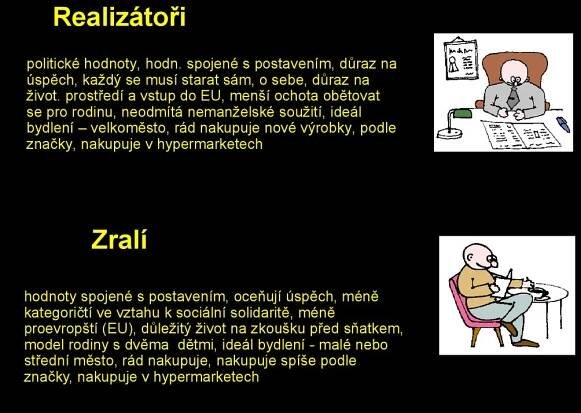 Realizátoři

politické hodnoty, hodn. spojené s postavením, důraz na úspěch, každý se musí starat sám, o sebe, důraz na život. prostředí a vstup do EU, menší ochota obětovat se pro rodinu, neodmítá nemanželské soužití, ideál bydlení – velkoměsto, rád nakupuje nové výrobky, podle značky, nakupuje v hypermarketech

Zralí

hodnoty spojené s postavením, oceňují úspěch, méně kategoričtí ve vztahu k sociální solidaritě, méně proevropští (EU), důležitý život na zkoušku před sňatkem, model rodiny s dvěma dětmi, ideál bydlení - malé nebo střední město, rád nakupuje, nakupuje spíše podle značky, nakupuje v hypermarketech